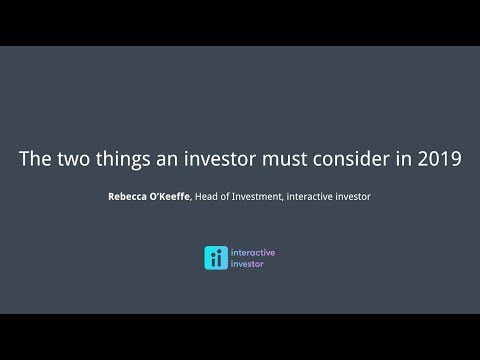 The two things an investor must consider in 2019

Rebecca O'Keeffe, Head of Investment, interactive investor

ii interactive investor